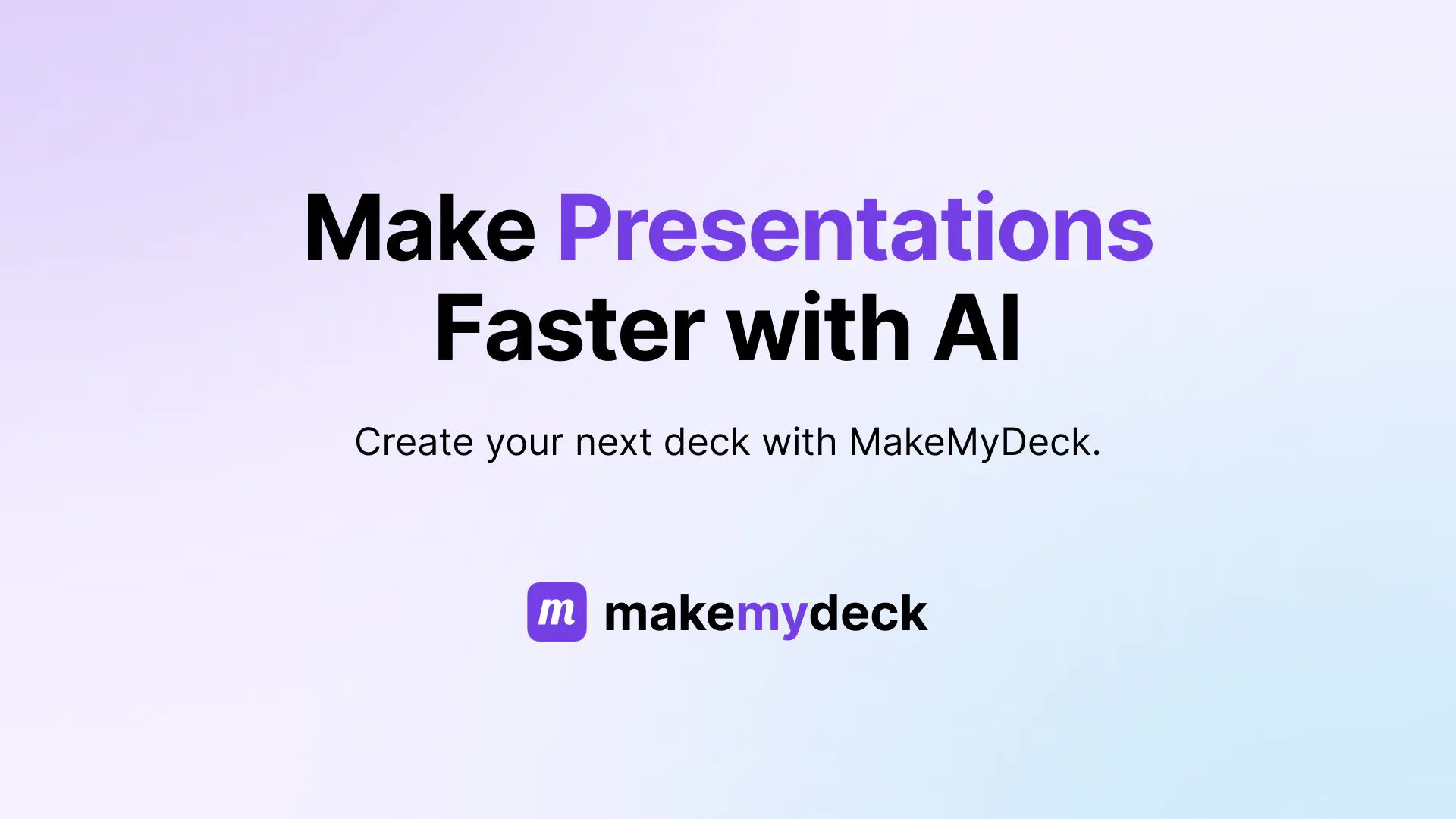 Make Presentations Faster with AI

Create your next deck with MakeMyDeck.

m makemydeck